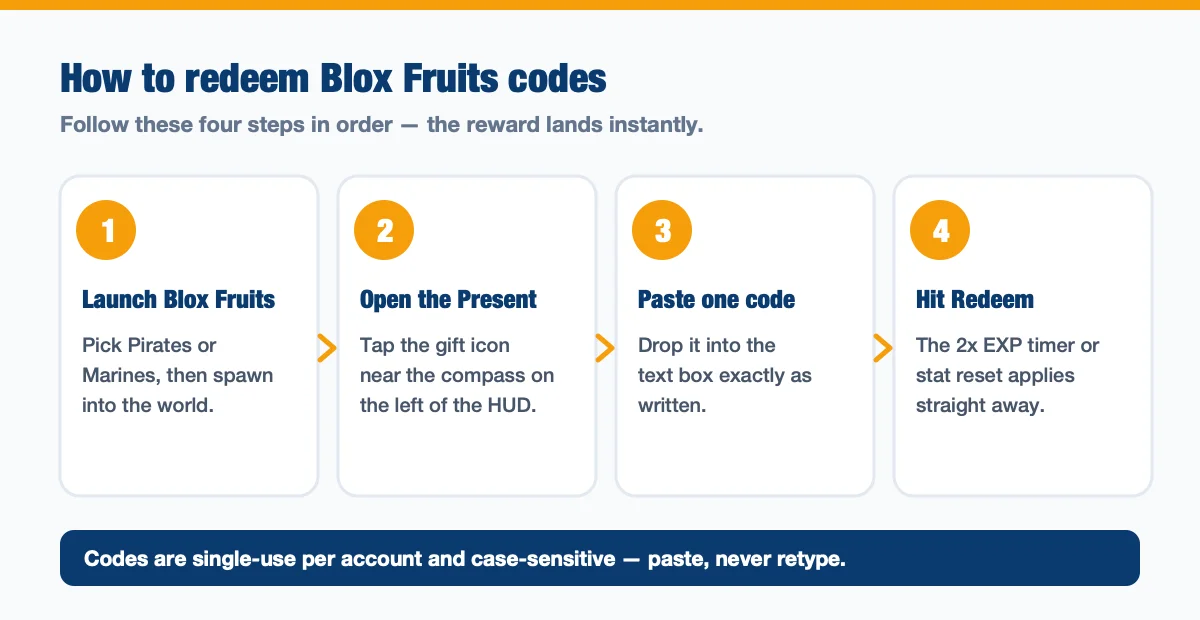 How to redeem Blox Fruits codes

Follow these four steps in order — the reward lands instantly.

1

Launch Blox Fruits

Pick Pirates or Marines, then spawn into the world.

2

Open the Present

Tap the gift icon near the compass on the left of the HUD.

3

Paste one code

Drop it into the text box exactly as written.

4

Hit Redeem

The 2x EXP timer or stat reset applies straight away.

Codes are single-use per account and case-sensitive — paste, never retype.